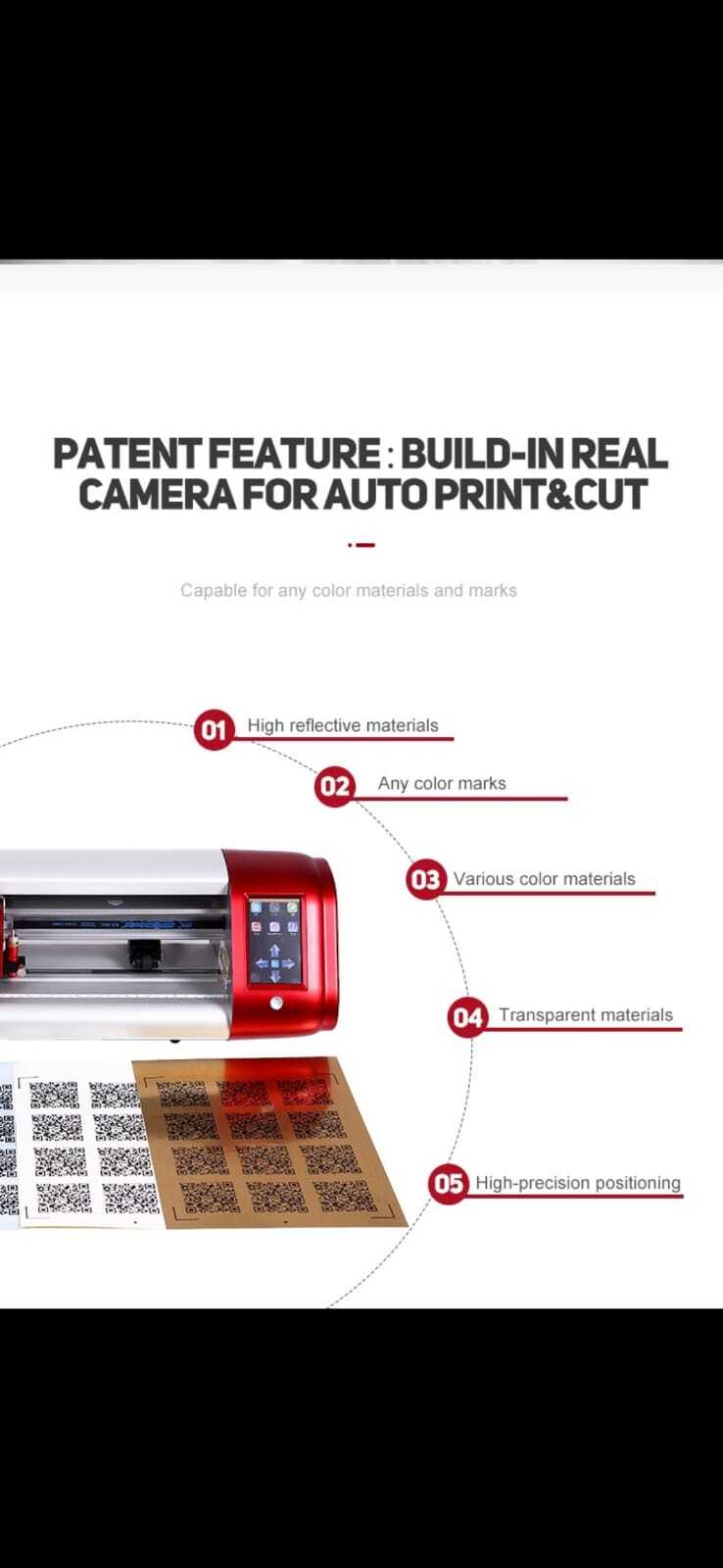 PATENT FEATURE : BUILD-IN REAL CAMERA FOR AUTO PRINT&CUT

Capable for any color materials and marks

01 High reflective materials

02 Any color marks

03 Various color materials

04 Transparent materials

05 High-precision positioning